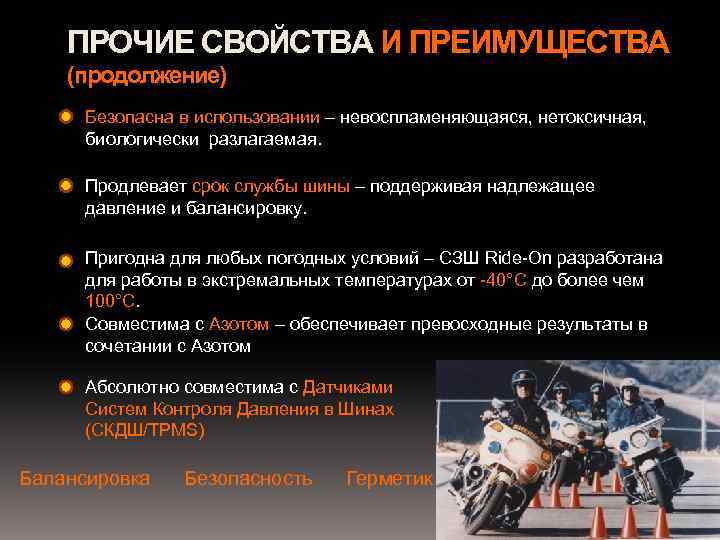 ПРОЧИЕ СВОЙСТВА И ПРЕИМУЩЕСТВА
(продолжение)

Безопасна в использовании – невоспламеняющаяся, нетоксичная, биологически разлагаемая.

Продлевает срок службы шины – поддерживая надлежащее давление и балансировку.

Пригодна для любых погодных условий – СЗШ Ride-On разработана для работы в экстремальных температурах от -40°C до более чем 100°C.

Совместима с Азотом – обеспечивает превосходные результаты в сочетании с Азотом

Абсолютно совместима с Датчиками Систем Контроля Давления в Шинах (СКДШ/TPMS)

Балансировка Безопасность Герметик